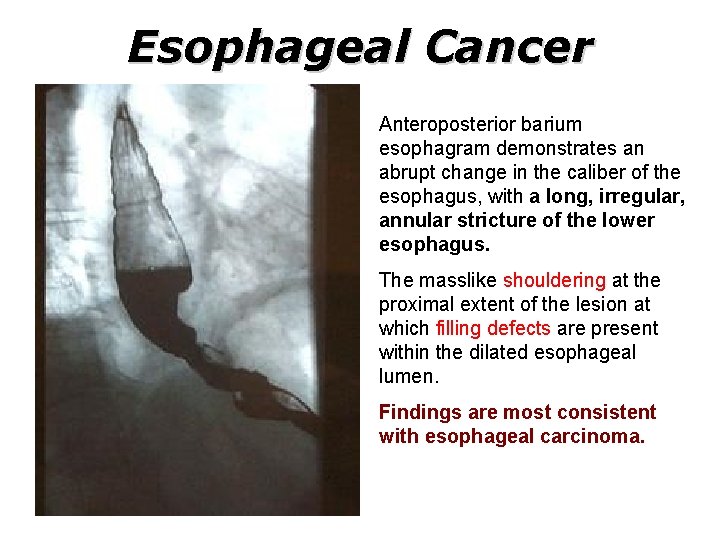 Esophageal Cancer

Anteroposterior barium esophagram demonstrates an abrupt change in the caliber of the esophagus, with a long, irregular, annular stricture of the lower esophagus.

The masslike shouldering at the proximal extent of the lesion at which filling defects are present within the dilated esophageal lumen.

Findings are most consistent with esophageal carcinoma.